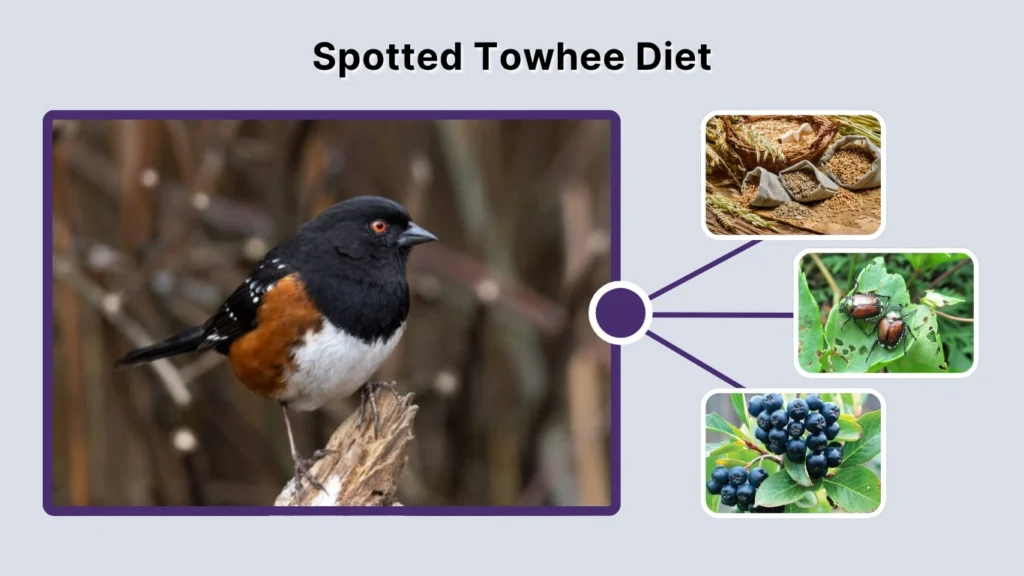 Spotted Towhee Diet